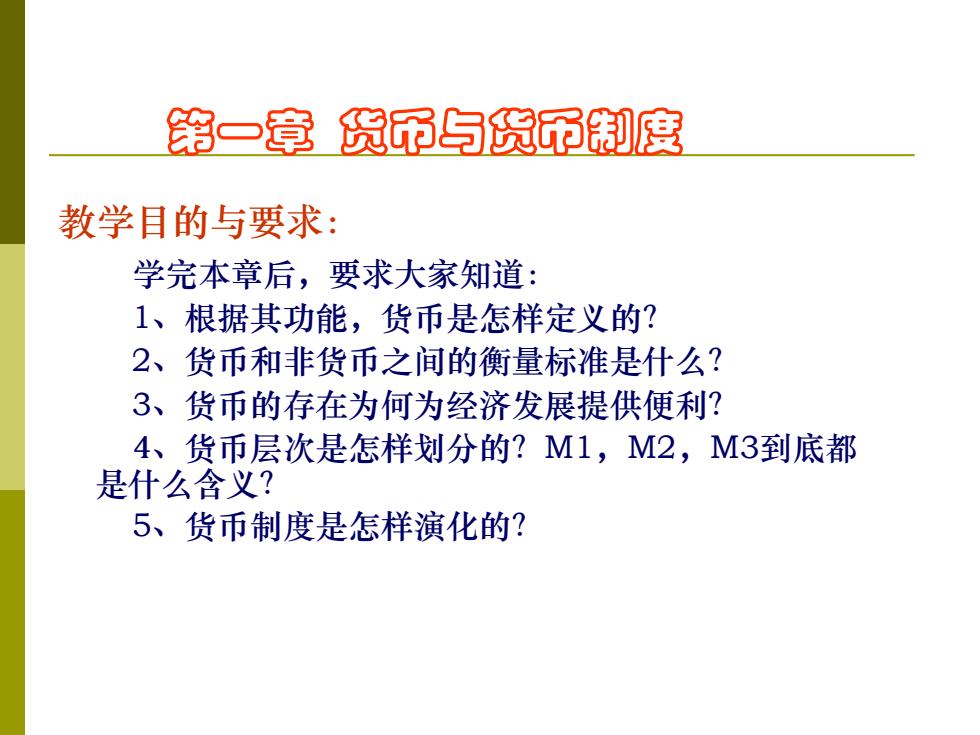 第一章 货币与货币制度

教学目的与要求:

学完本章后，要求大家知道:

1、根据其功能，货币是怎样定义的?

2、货币和非货币之间的衡量标准是什么?

3、货币的存在为何为经济发展提供便利?

4、货币层次是怎样划分的? M1，M2，M3到底都是什么含义?

5、货币制度是怎样演化的?